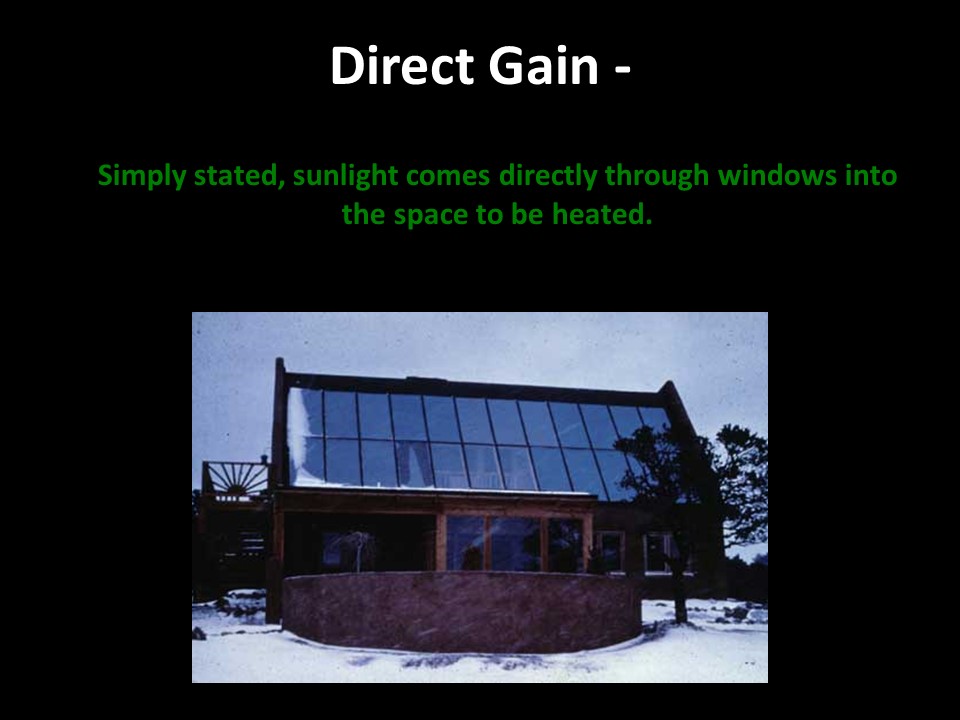 Direct Gain -

Simply stated, sunlight comes directly through windows into the space to be heated.